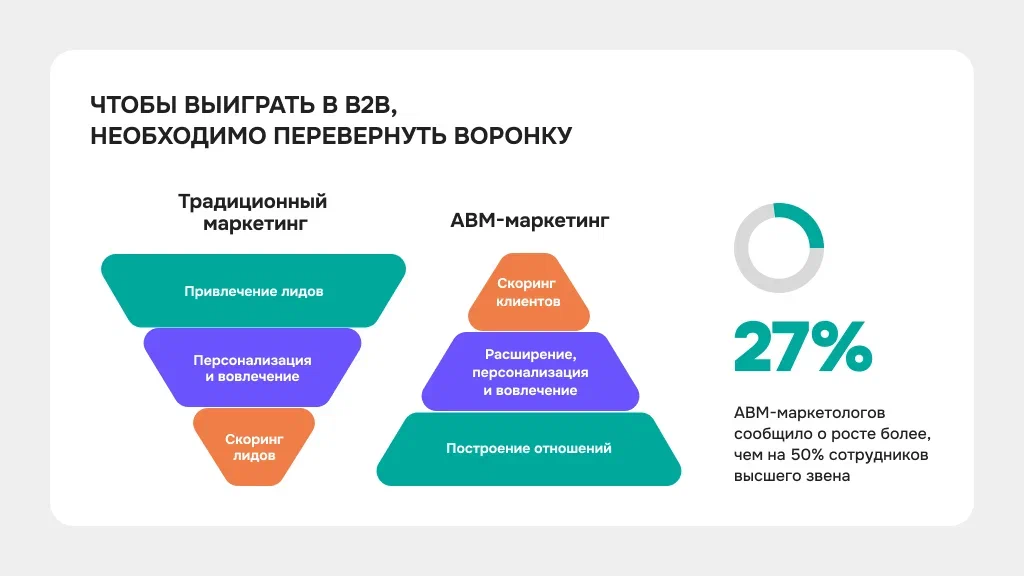 ЧТОБЫ ВЫИГРАТЬ В B2B, НЕОБХОДИМО ПЕРЕВЕРНУТЬ ВОРОНКУ

Традиционный маркетинг

Привлечение лидов

Персонализация и вовлечение

Скоринг лидов

ABM-маркетинг

Скоринг клиентов

Расширение, персонализация и вовлечение

Построение отношений

27%

ABM-маркетологов сообщило о росте более, чем на 50% сотрудников высшего звена